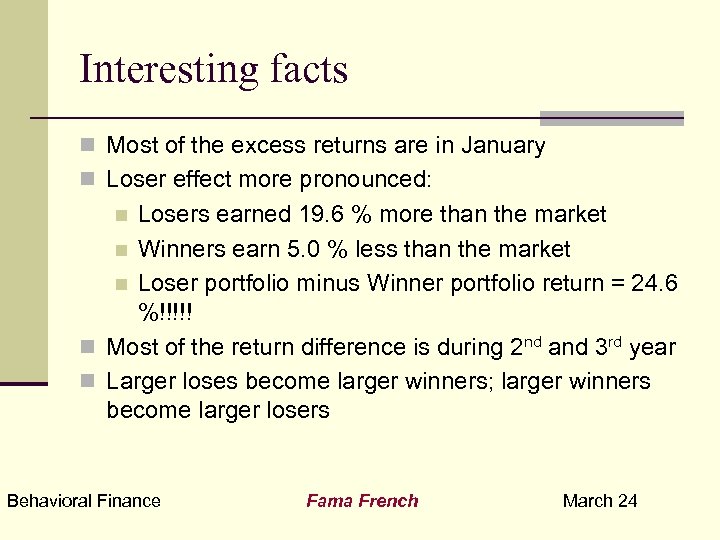 Interesting facts

Most of the excess returns are in January

Loser effect more pronounced:

Losers earned 19.6 % more than the market

Winners earn 5.0 % less than the market

Loser portfolio minus Winner portfolio return = 24.6 %!!!!!

Most of the return difference is during 2$^{nd}$ and 3$^{rd}$ year

Larger loses become larger winners; larger winners become larger losers

Behavioral Finance Fama French March 24